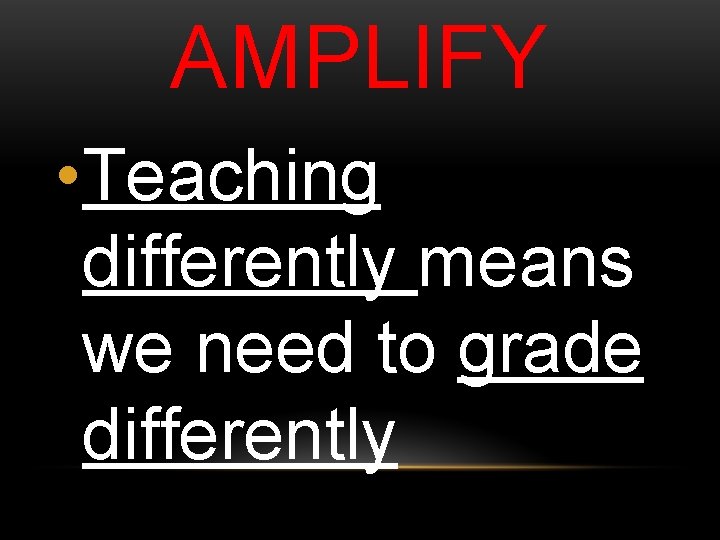 AMPLIFY

• Teaching differently means we need to grade differently